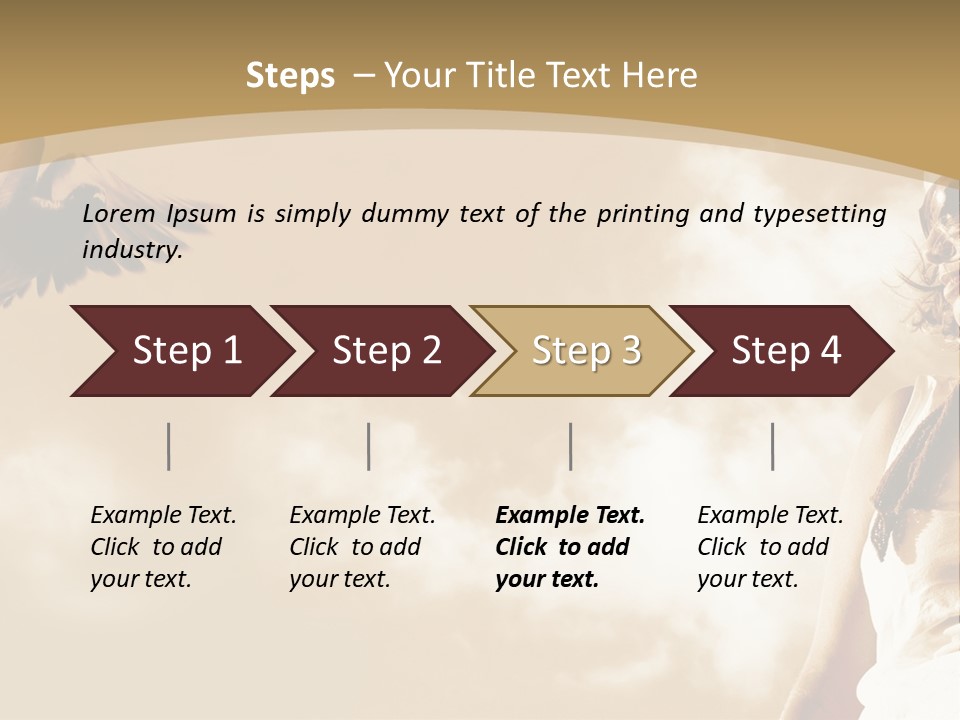 Steps – Your Title Text Here

Lorem Ipsum is simply dummy text of the printing and typesetting industry.

Step 1

Step 2

Step 3

Step 4

Example Text. Click to add your text.

Example Text. Click to add your text.

Example Text. Click to add your text.

Example Text. Click to add your text.